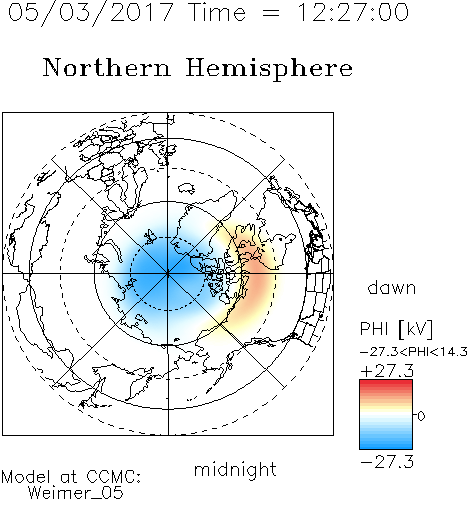 05/03/2017 Time = 12:27:00

Northern Hemisphere

dawn

PHI [kV]

-27.3<PHI<14.3

+27.3

0

-27.3

midnight

Model at CCMC:
Weimer_05